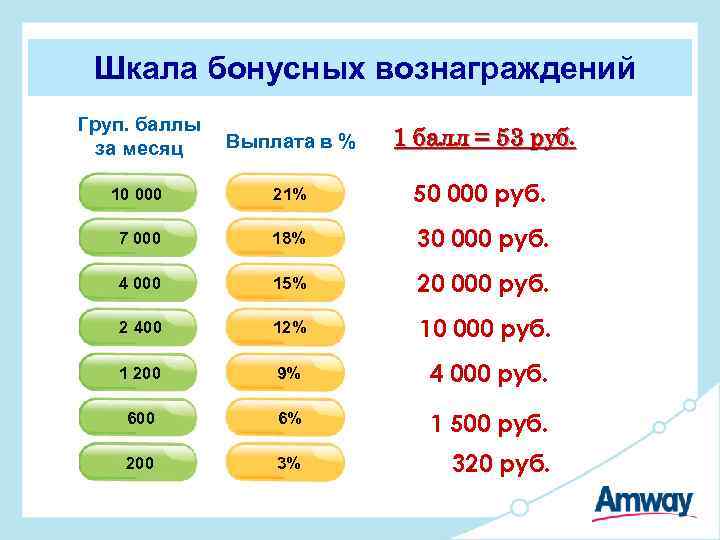 Шкала бонусных вознаграждений

| Груп. баллы за месяц | Выплата в % | 1 балл = 53 руб. |
|---|---|---|
| 10 000 | 21% | 50 000 руб. |
| 7 000 | 18% | 30 000 руб. |
| 4 000 | 15% | 20 000 руб. |
| 2 400 | 12% | 10 000 руб. |
| 1 200 | 9% | 4 000 руб. |
| 600 | 6% | 1 500 руб. |
| 200 | 3% | 320 руб. |

Amway